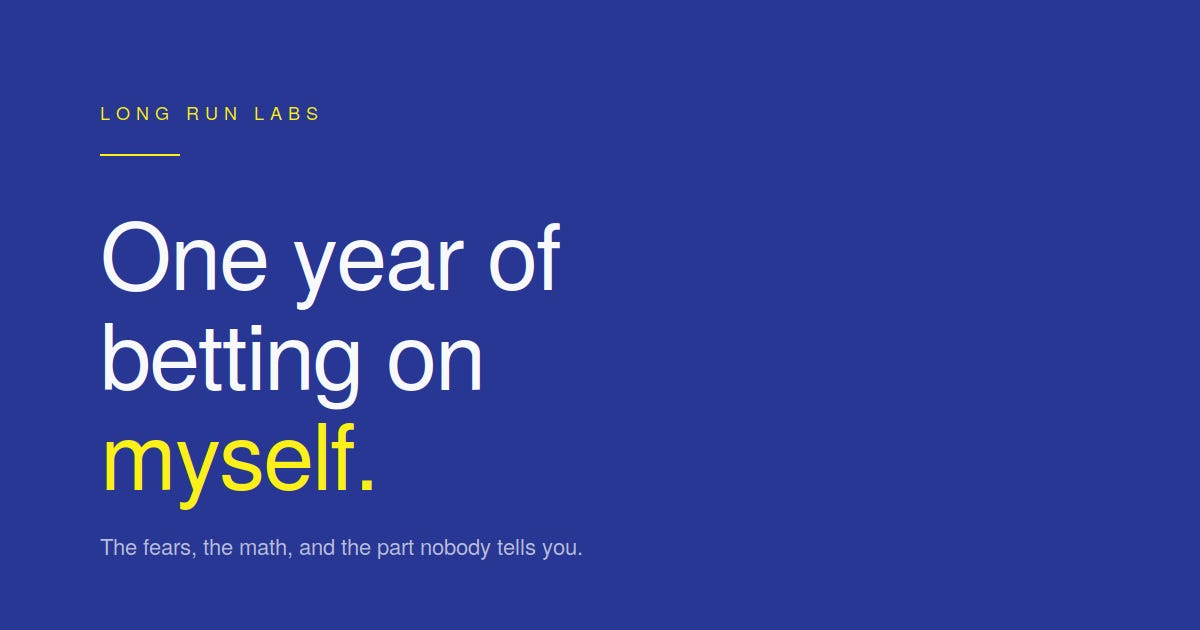 LONG RUN LABS

One year of betting on myself.

The fears, the math, and the part nobody tells you.